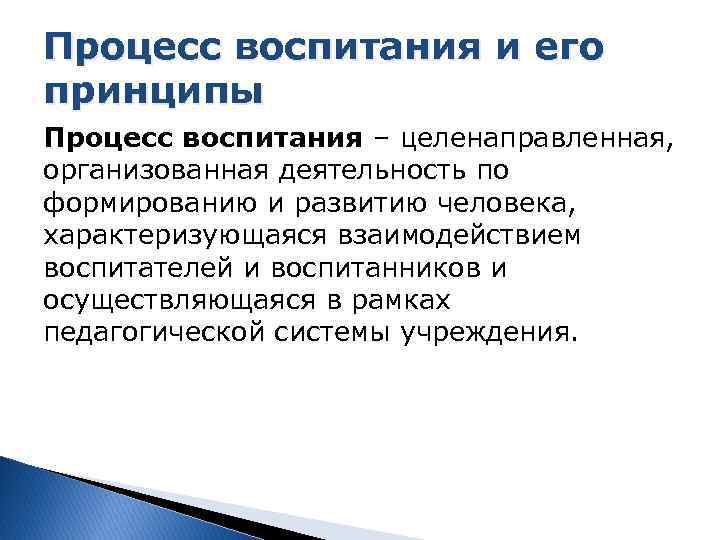 Процесс воспитания и его принципы

Процесс воспитания – целенаправленная, организованная деятельность по формированию и развитию человека, характеризующаяся взаимодействием воспитателей и воспитанников и осуществляющаяся в рамках педагогической системы учреждения.